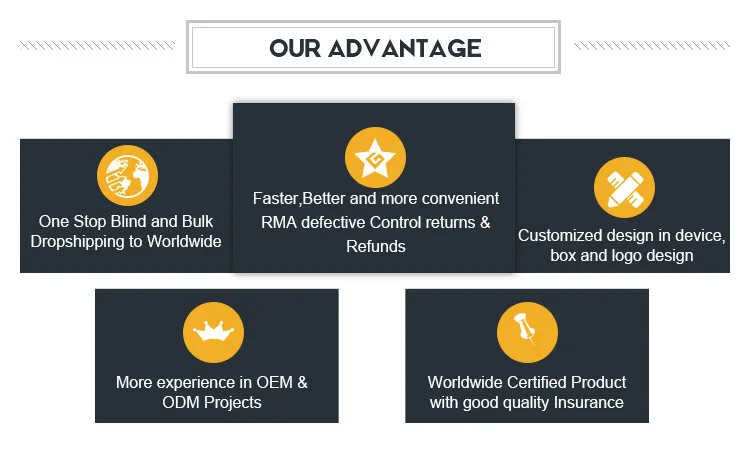 OUR ADVANTAGE

One Stop Blind and Bulk Dropshipping to Worldwide

Faster,Better and more convenient RMA defective Control returns & Refunds

Customized design in device, box and logo design

More experience in OEM & ODM Projects

Worldwide Certified Product with good quality Insurance